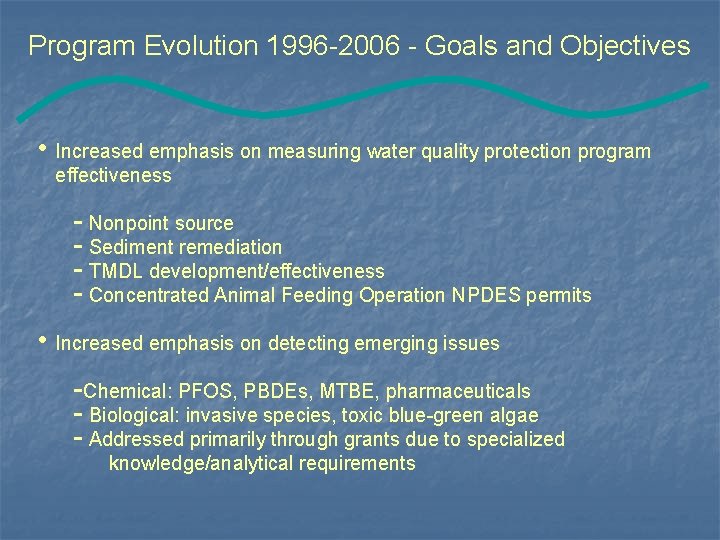 Program Evolution 1996-2006 - Goals and Objectives

• Increased emphasis on measuring water quality protection program effectiveness

- Nonpoint source
- Sediment remediation
- TMDL development/effectiveness
- Concentrated Animal Feeding Operation NPDES permits

• Increased emphasis on detecting emerging issues

-Chemical: PFOS, PBDEs, MTBE, pharmaceuticals
- Biological: invasive species, toxic blue-green algae
- Addressed primarily through grants due to specialized knowledge/analytical requirements